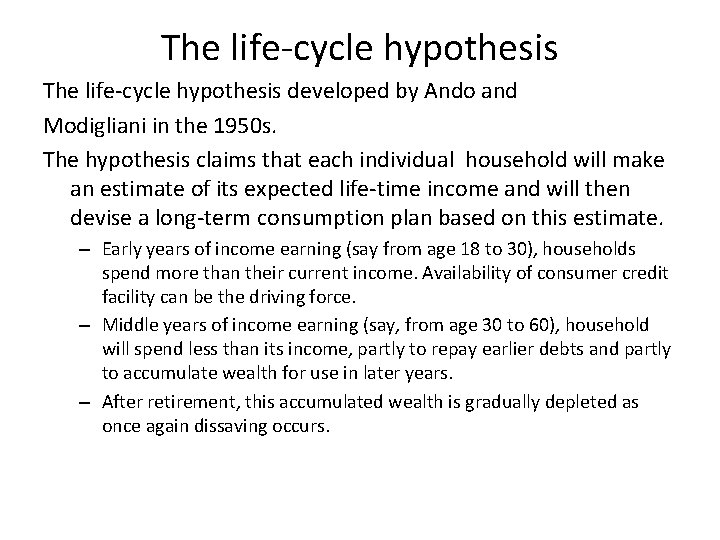 The life-cycle hypothesis

The life-cycle hypothesis developed by Ando and Modigliani in the 1950s.

The hypothesis claims that each individual household will make an estimate of its expected life-time income and will then devise a long-term consumption plan based on this estimate.

– Early years of income earning (say from age 18 to 30), households spend more than their current income. Availability of consumer credit facility can be the driving force.

– Middle years of income earning (say, from age 30 to 60), household will spend less than its income, partly to repay earlier debts and partly to accumulate wealth for use in later years.

– After retirement, this accumulated wealth is gradually depleted as once again dissaving occurs.